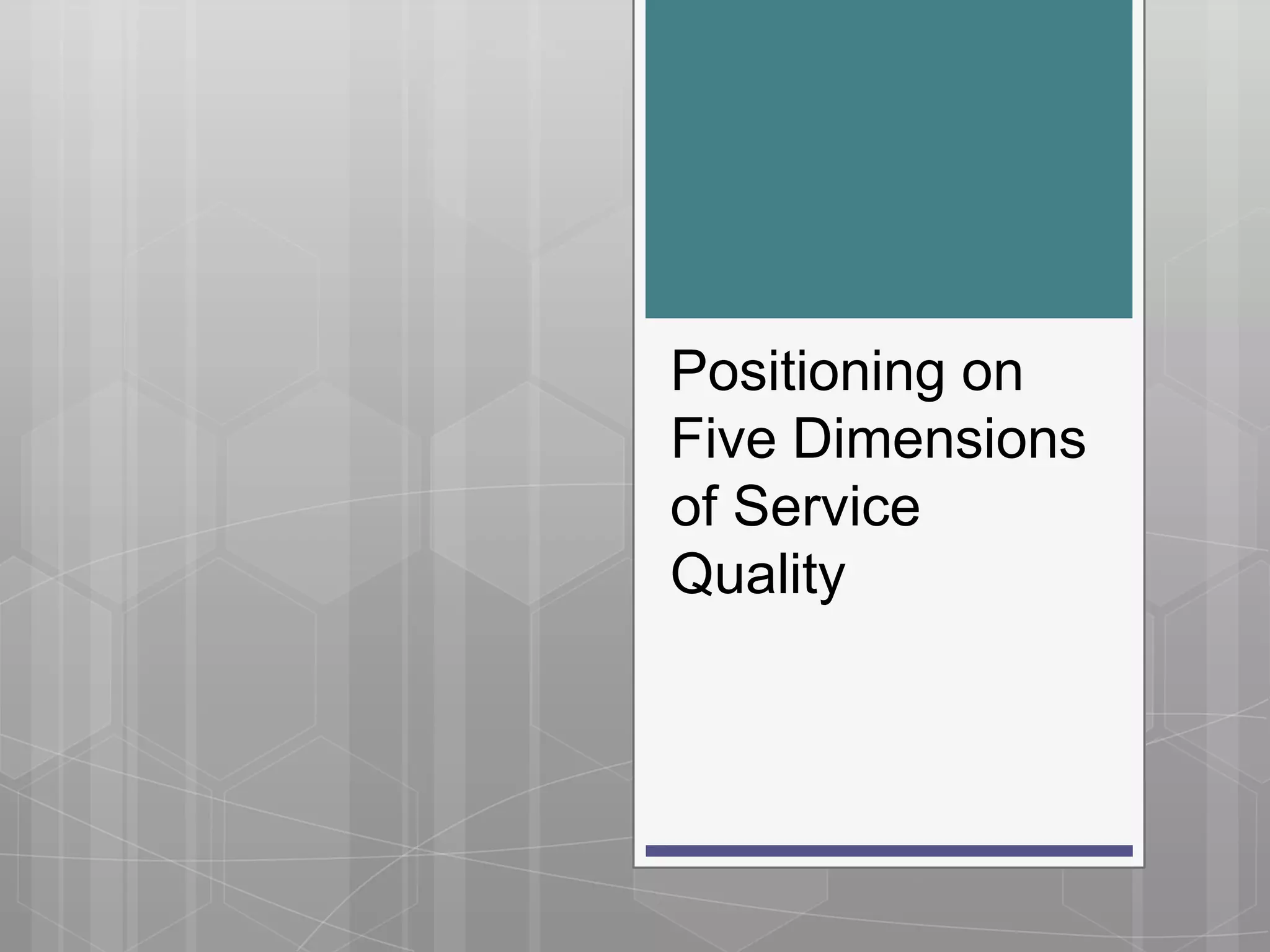 Positioning on Five Dimensions of Service Quality